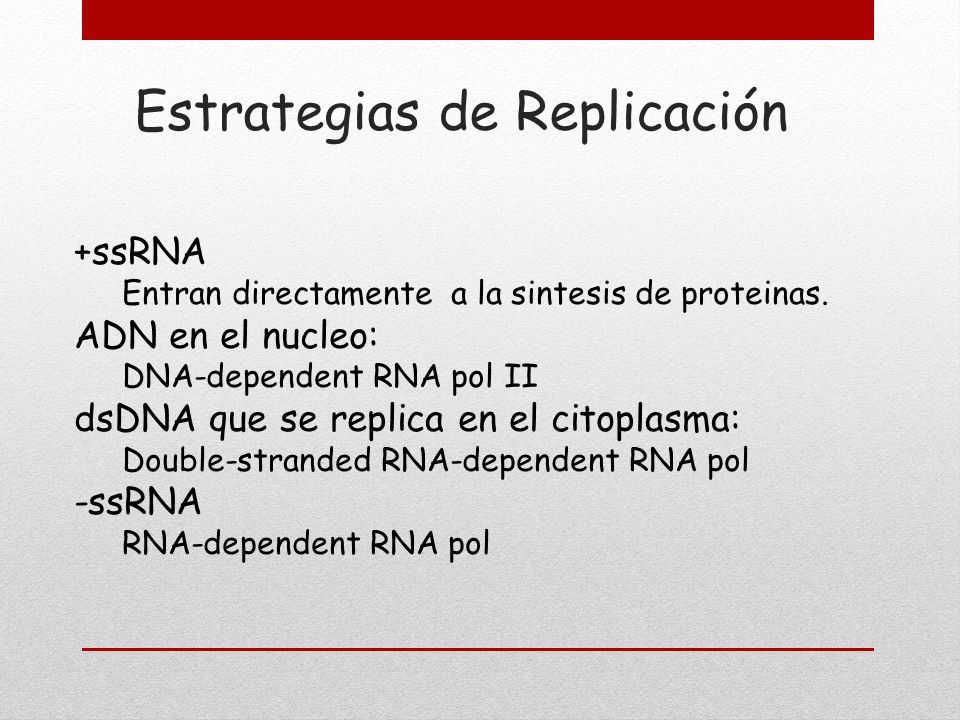 Estrategias de Replicación

+ssRNA

Entran directamente a la sintesis de proteinas.

ADN en el nucleo:

DNA-dependent RNA pol II

dsDNA que se replica en el citoplasma:

Double-stranded RNA-dependent RNA pol

-ssRNA

RNA-dependent RNA pol